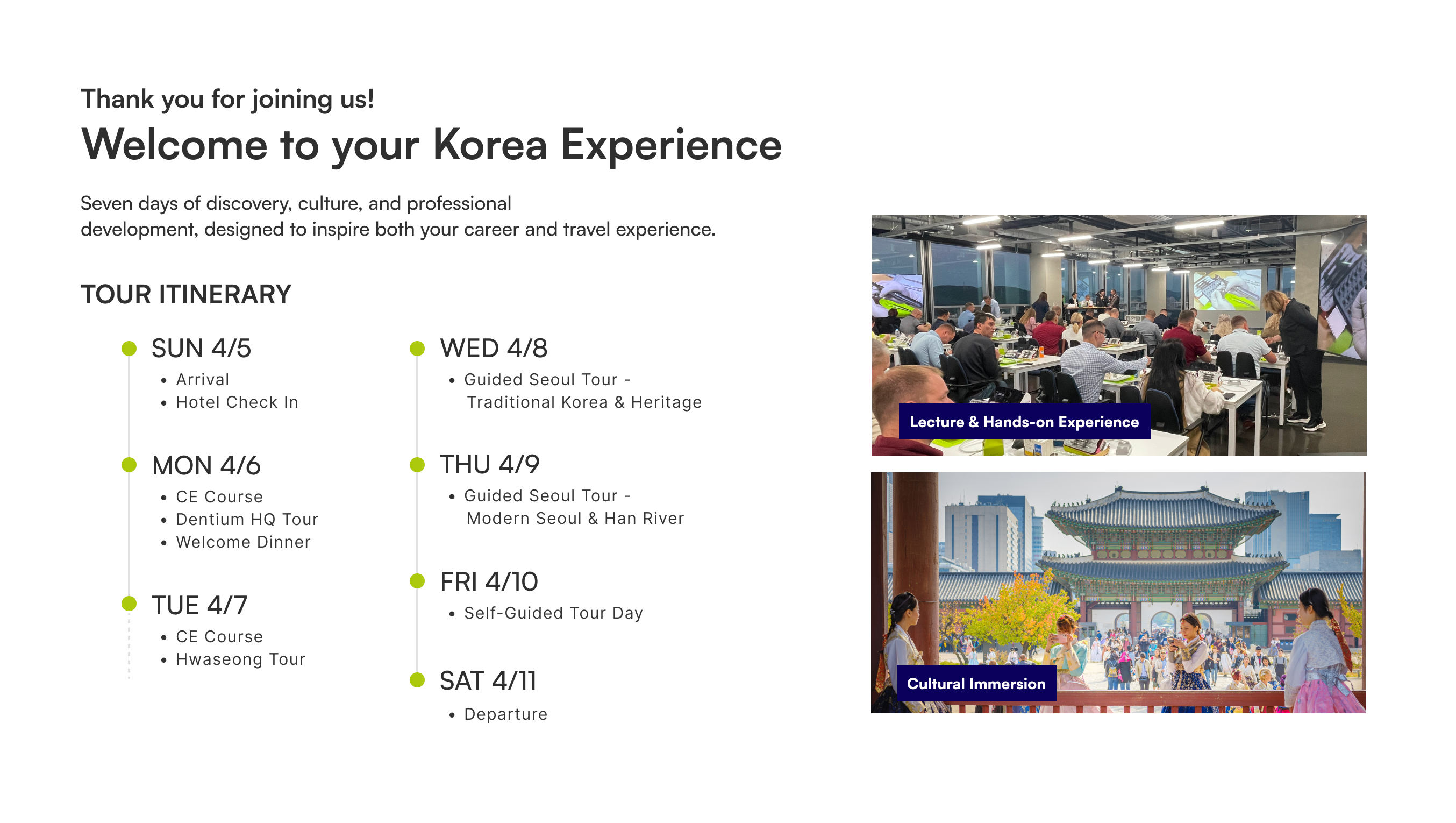 Thank you for joining us!

Welcome to your Korea Experience

Seven days of discovery, culture, and professional development, designed to inspire both your career and travel experience.

TOUR ITINERARY

SUN 4/5
• Arrival
• Hotel Check In

MON 4/6
• CE Course
• Dentium HQ Tour
• Welcome Dinner

TUE 4/7
• CE Course
• Hwaseong Tour

WED 4/8
• Guided Seoul Tour - Traditional Korea & Heritage

THU 4/9
• Guided Seoul Tour - Modern Seoul & Han River

FRI 4/10
• Self-Guided Tour Day

SAT 4/11
• Departure

Lecture & Hands-on Experience

Cultural Immersion